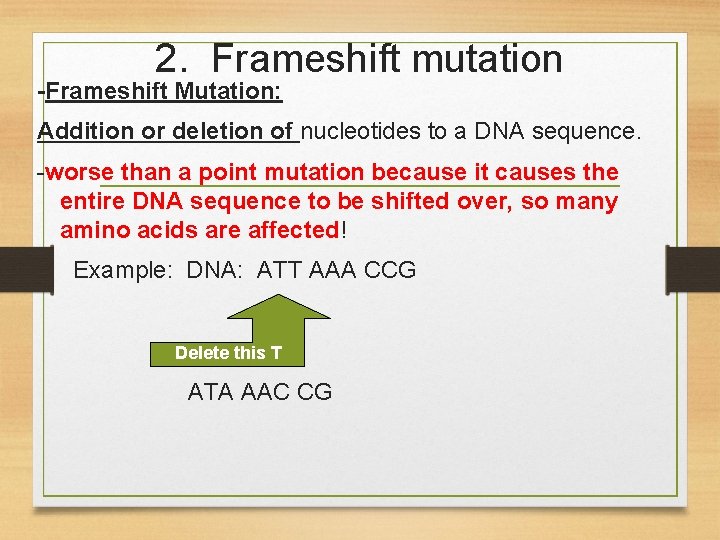 2. Frameshift mutation

-Frameshift Mutation:

Addition or deletion of nucleotides to a DNA sequence.

-worse than a point mutation because it causes the entire DNA sequence to be shifted over, so many amino acids are affected!

Example: DNA: ATT AAA CCG

Delete this T

ATA AAC CG